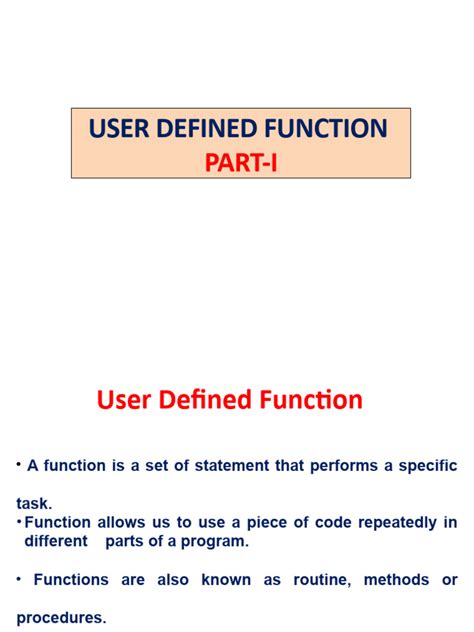 USER DEFINED FUNCTION
PART-I

User Defined Function

• A function is a set of statement that performs a specific task.
• Function allows us to use a piece of code repeatedly in different parts of a program.

• Functions are also known as routine, methods or procedures.